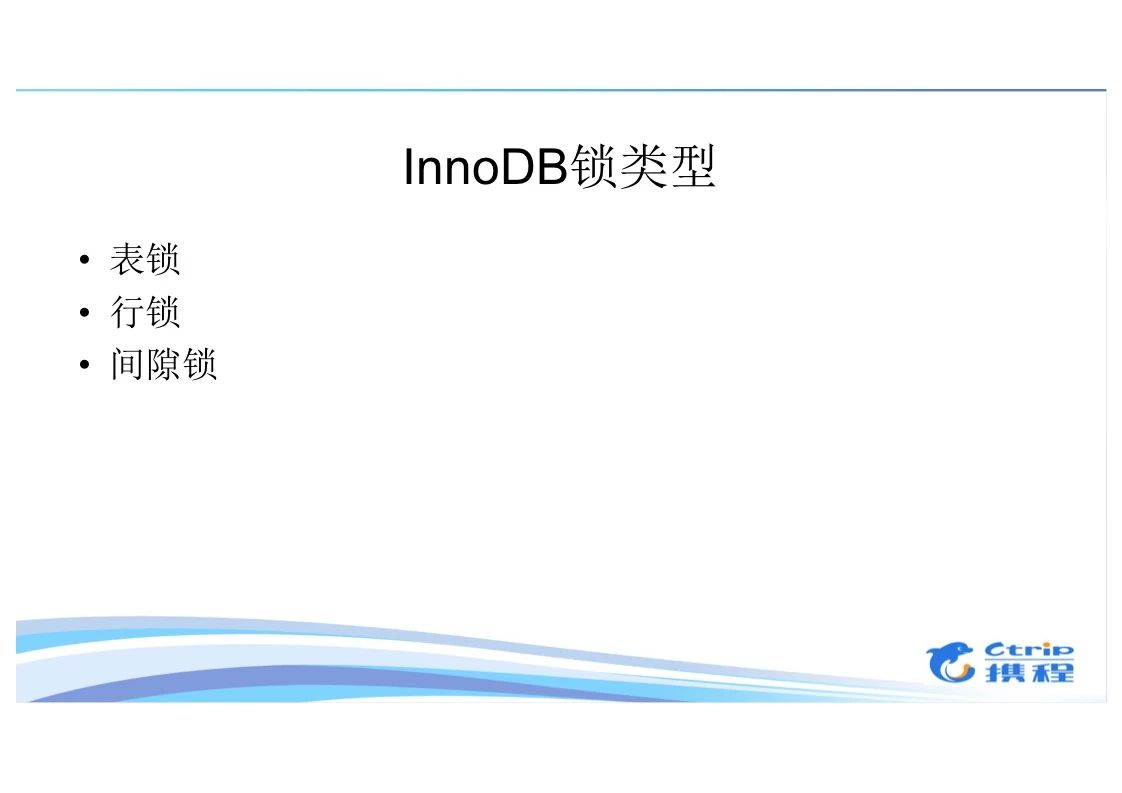 InnoDB锁类型

• 表锁
• 行锁
• 间隙锁

Ctrip 携程